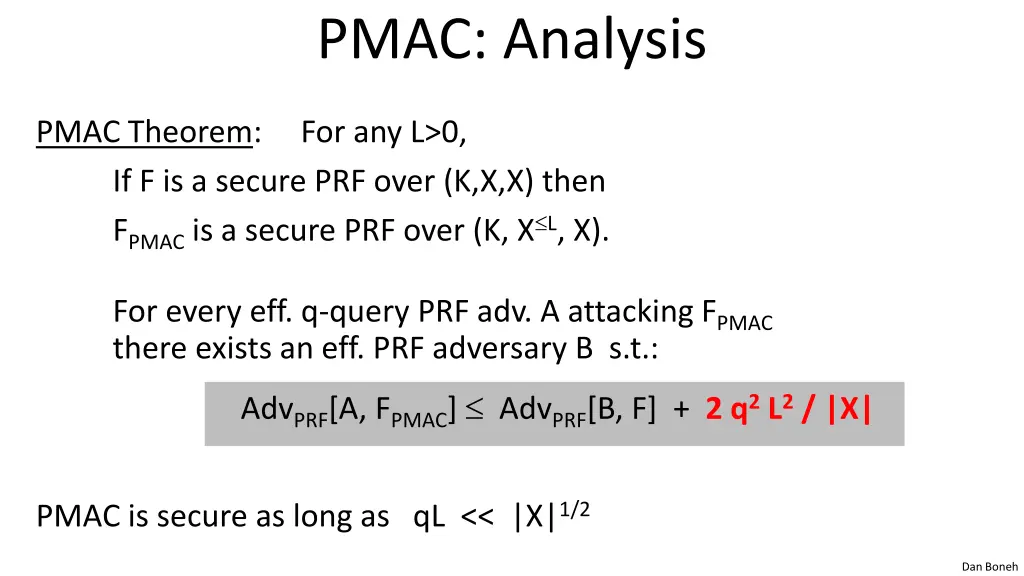 PMAC: Analysis

PMAC Theorem: For any L>0,

If F is a secure PRF over (K,X,X) then

$F_{PMAC}$ is a secure PRF over (K, $X^{\leq L}$, X).

For every eff. q-query PRF adv. A attacking $F_{PMAC}$ there exists an eff. PRF adversary B s.t.:

$Adv_{PRF}[A, F_{PMAC}] \leq Adv_{PRF}[B, F] + 2 q^2 L^2 / |X|$

PMAC is secure as long as qL << $|X|^{1/2}$

Dan Boneh